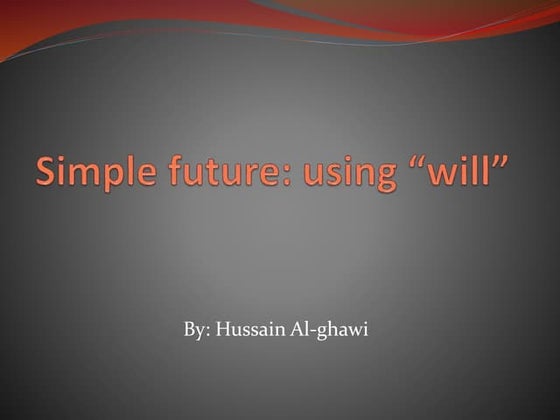 Simple future: using “will”

By: Hussain Al-ghawi